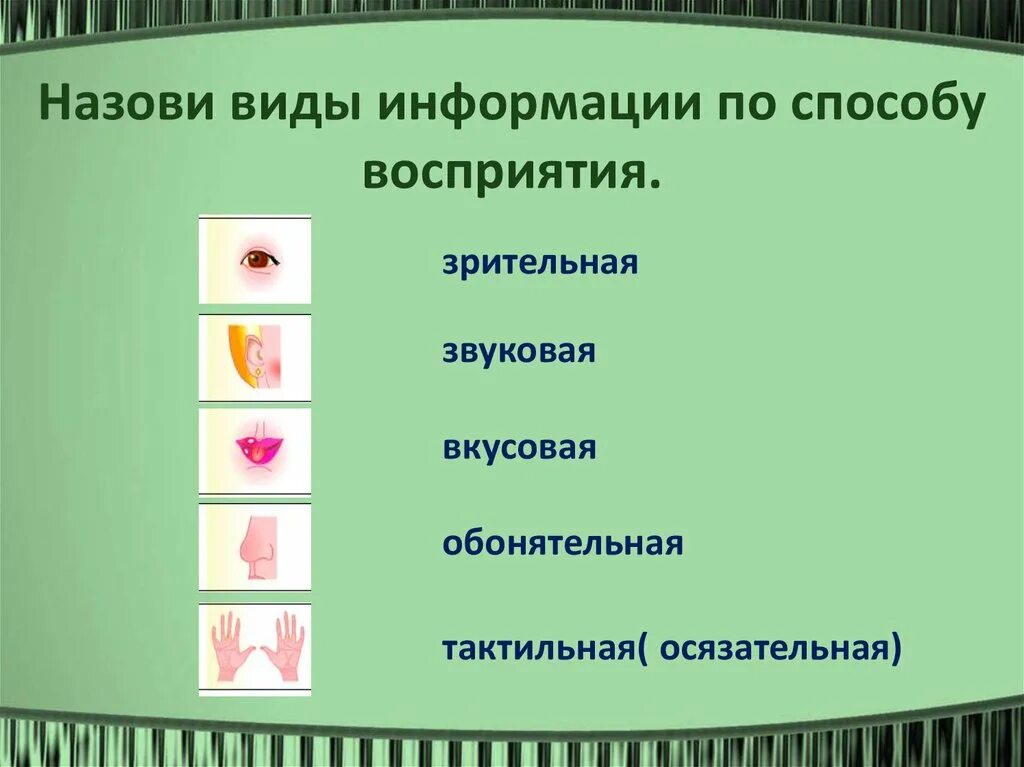 Назови виды информации по способу восприятия.

зрительная

звуковая

вкусовая

обонятельная

тактильная( осязательная)